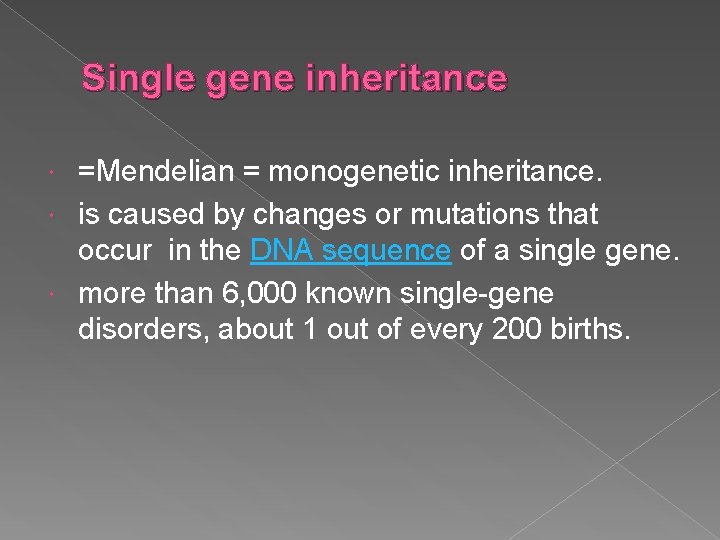 Single gene inheritance

=Mendelian = monogenetic inheritance.

is caused by changes or mutations that occur in the DNA sequence of a single gene.

more than 6,000 known single-gene disorders, about 1 out of every 200 births.